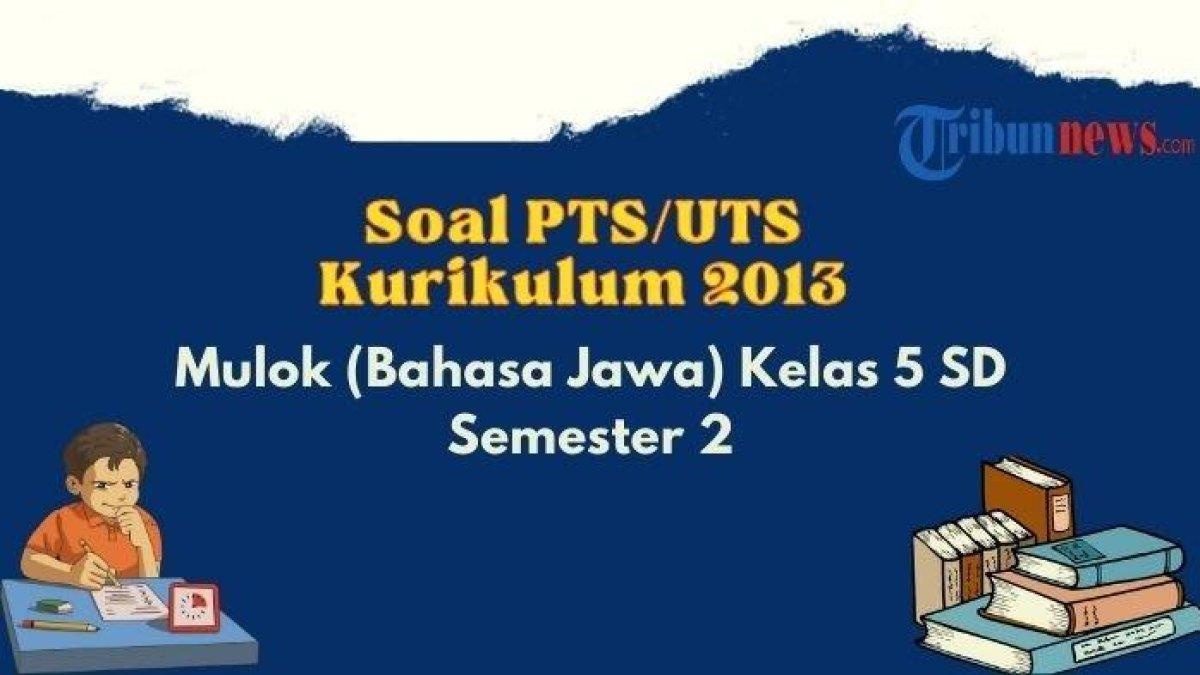 Tribunnews.com

Soal PTS/UTS
Kurikulum 2013

Mulok (Bahasa Jawa) Kelas 5 SD
Semester 2